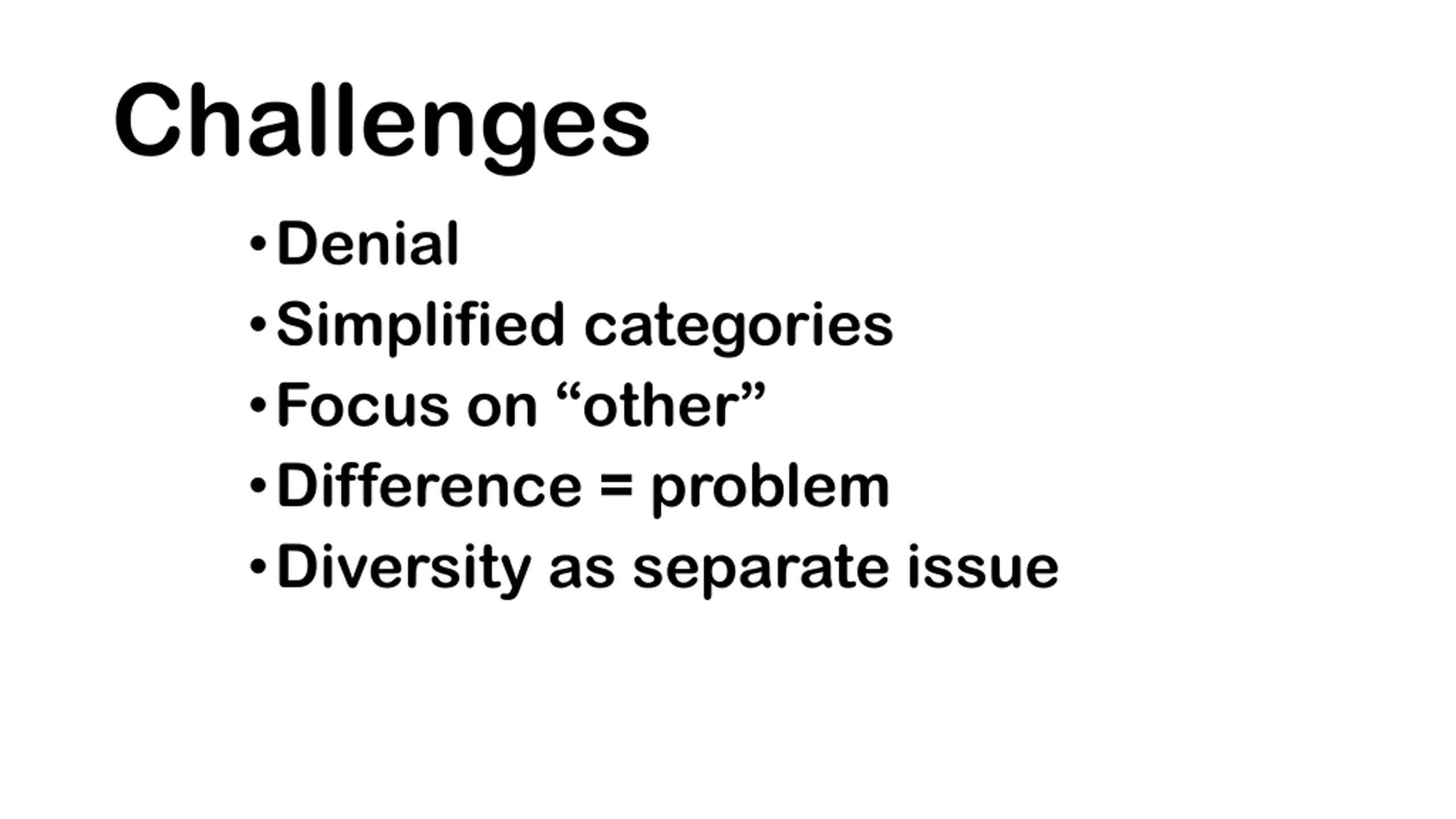 Challenges

• Denial
• Simplified categories
• Focus on “other”
• Difference = problem
• Diversity as separate issue